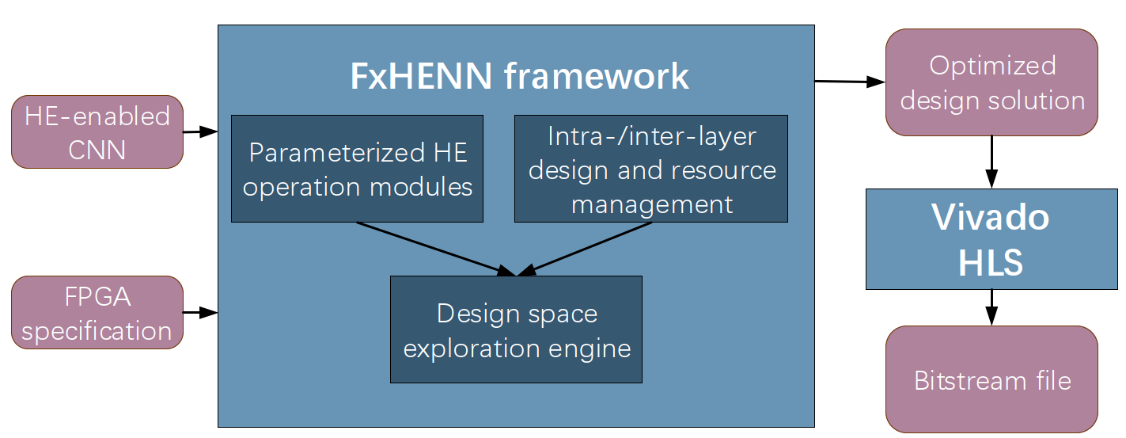 HE-enabled CNN

FPGA specification

FxHENN framework

Parameterized HE operation modules

Intra-/inter-layer design and resource management

Design space exploration engine

Optimized design solution

Vivado HLS

Bitstream file